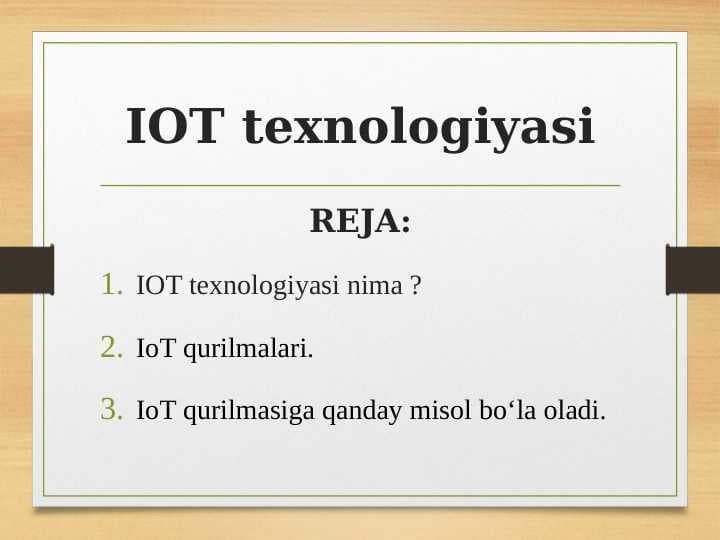 IOT texnologiyasi

REJA:

1. IOT texnologiyasi nima ?
2. IoT qurilmalari.
3. IoT qurilmasiga qanday misol bo‘la oladi.